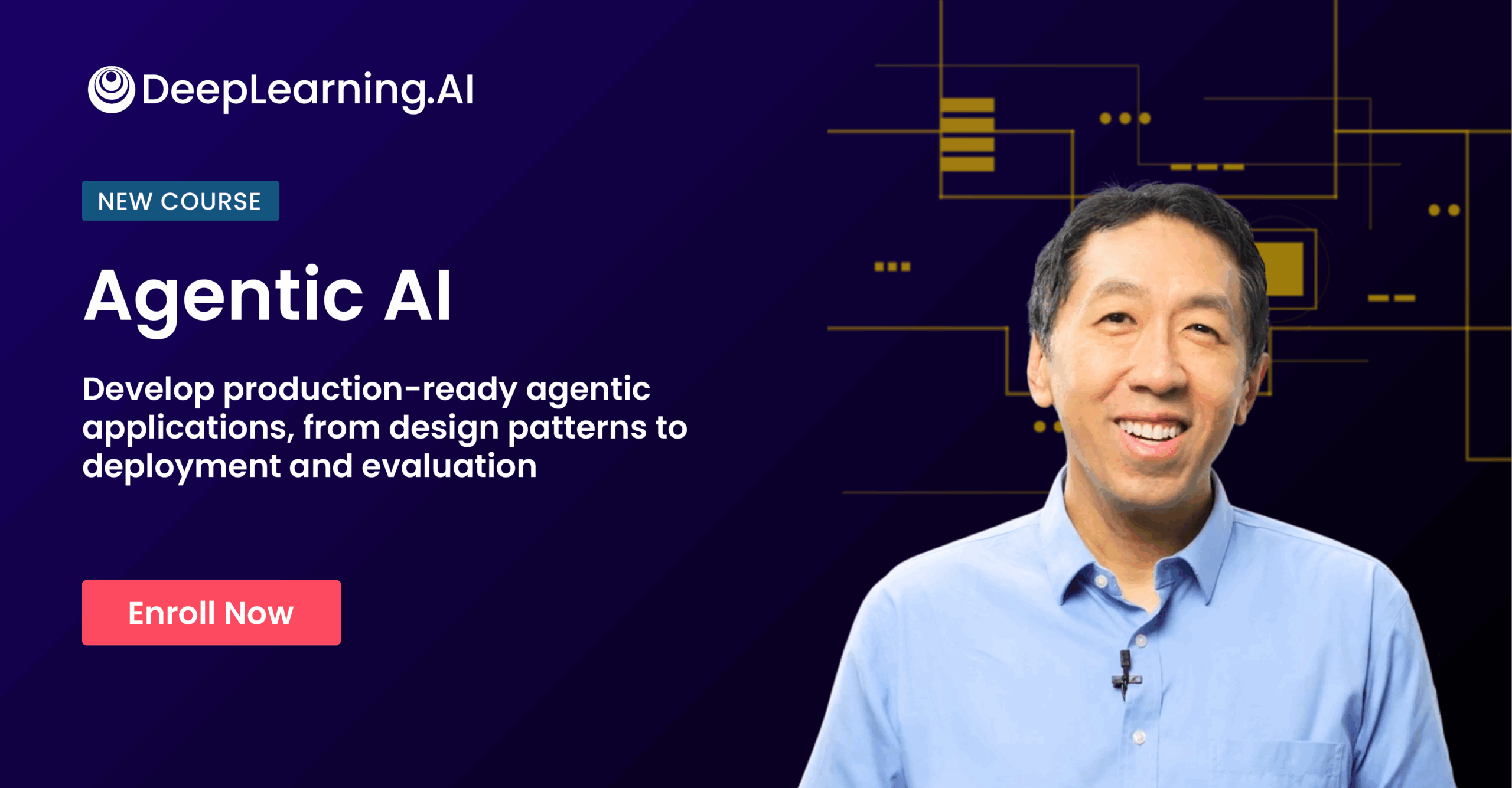 DeepLearning.AI

NEW COURSE

Agentic AI

Develop production-ready agentic applications, from design patterns to deployment and evaluation

Enroll Now